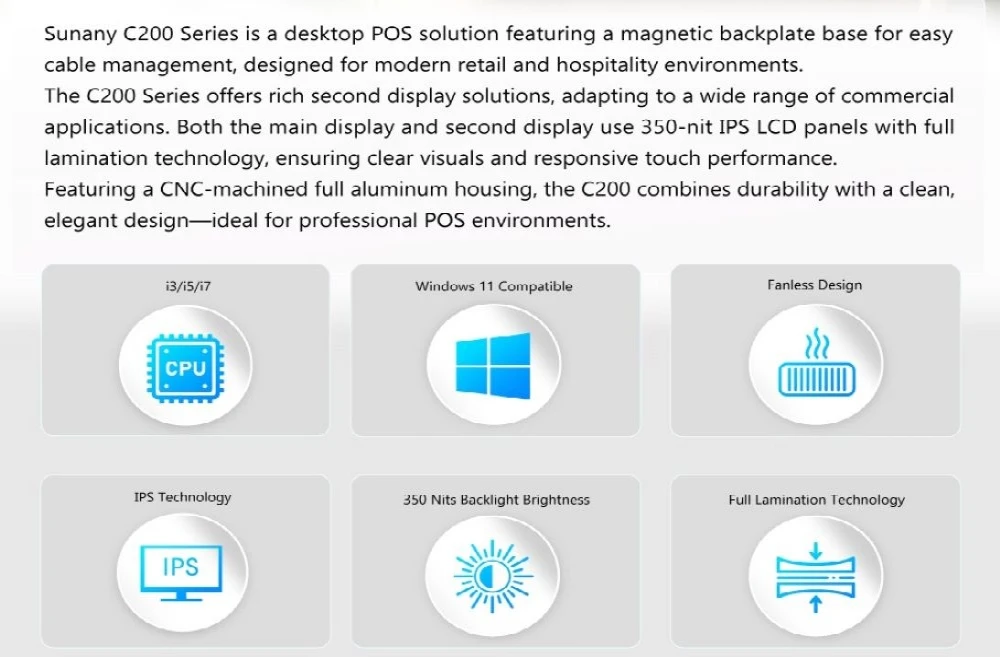 Sunany C200 Series is a desktop POS solution featuring a magnetic backplate base for easy cable management, designed for modern retail and hospitality environments.
The C200 Series offers rich second display solutions, adapting to a wide range of commercial applications. Both the main display and second display use 350-nit IPS LCD panels with full lamination technology, ensuring clear visuals and responsive touch performance.
Featuring a CNC-machined full aluminum housing, the C200 combines durability with a clean, elegant design—ideal for professional POS environments.

i3/i5/i7

CPU

Windows 11 Compatible

Fanless Design

IPS Technology

IPS

350 Nits Backlight Brightness

Full Lamination Technology